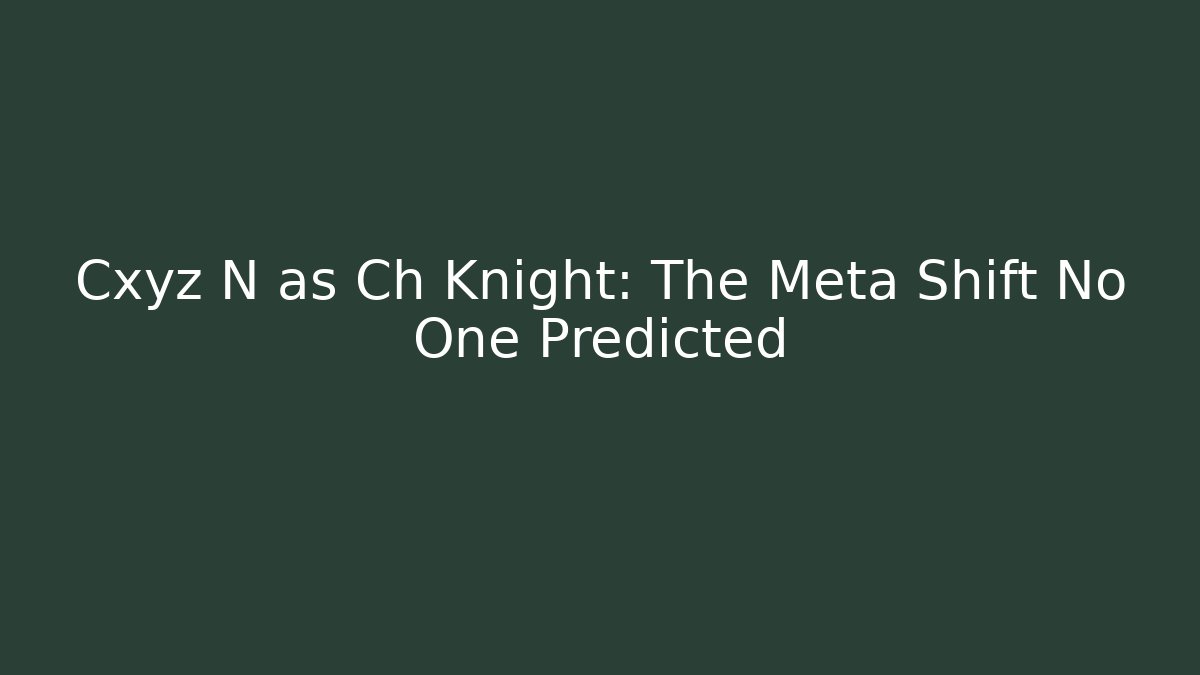 Cxyz N as Ch Knight: The Meta Shift No One Predicted